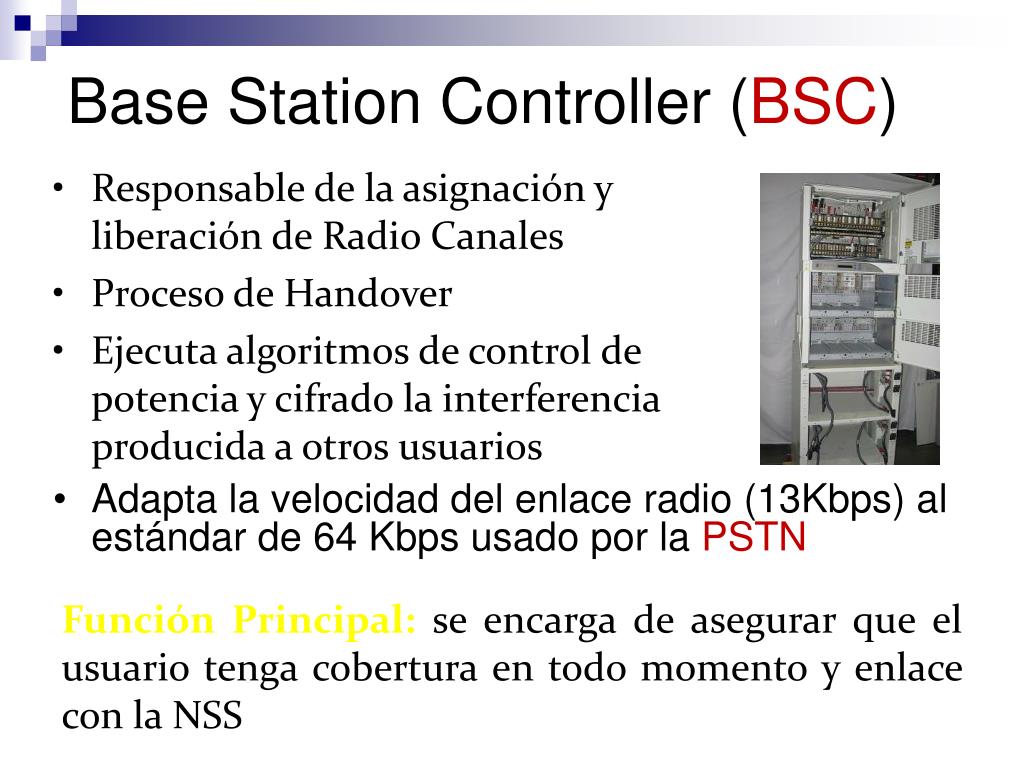 Base Station Controller (BSC)

• Responsable de la asignación y liberación de Radio Canales

• Proceso de Handover

• Ejecuta algoritmos de control de potencia y cifrado la interferencia producida a otros usuarios

• Adapta la velocidad del enlace radio (13Kbps) al estándar de 64 Kbps usado por la PSTN

Función Principal: se encarga de asegurar que el usuario tenga cobertura en todo momento y enlace con la NSS